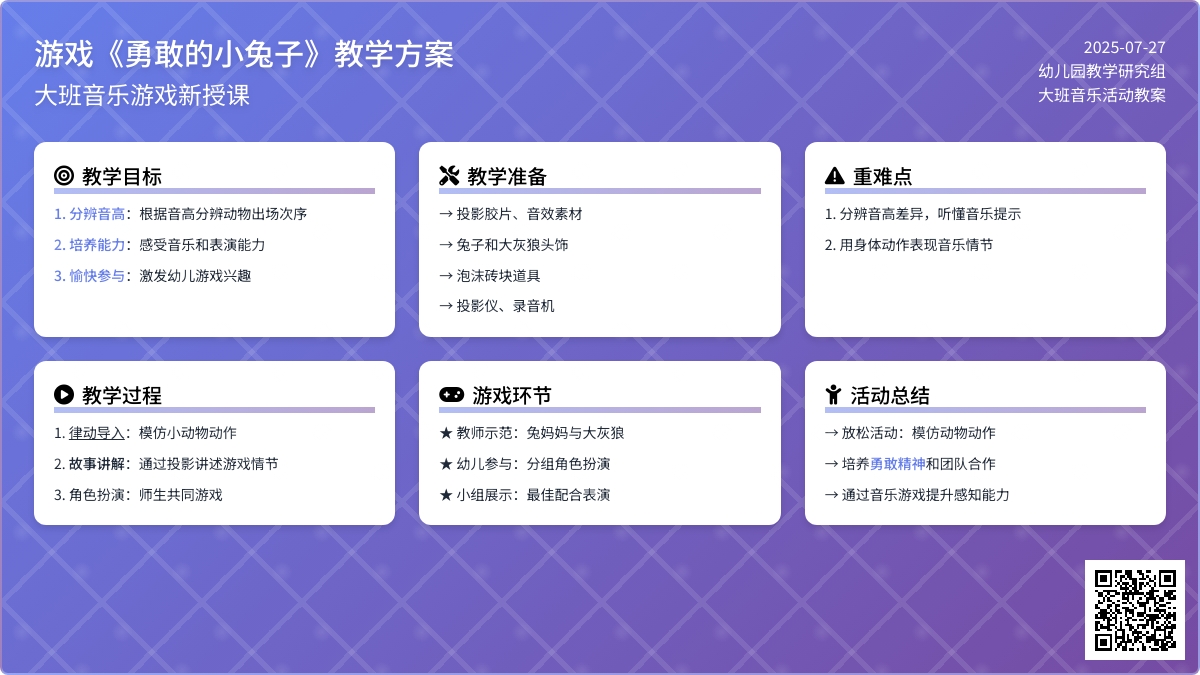 游戏《勇敢的小兔子》教学方案
大班音乐游戏新授课

2025-07-27
幼儿园教学研究组
大班音乐活动教案

教学目标
1. 分辨音高：根据音高分辨动物出场次序
2. 培养能力：感受音乐和表演能力
3. 愉快参与：激发幼儿游戏兴趣

教学准备
→ 投影胶片、音效素材
→ 兔子和大灰狼头饰
→ 泡沫砖块道具
→ 投影仪、录音机

重难点
1. 分辨音高差异，听懂音乐提示
2. 用身体动作表现音乐情节

教学过程
1. 律动导入：模仿小动物动作
2. 故事讲解：通过投影讲述游戏情节
3. 角色扮演：师生共同游戏

游戏环节
★ 教师示范：兔妈妈与大灰狼
★ 幼儿参与：分组角色扮演
★ 小组展示：最佳配合表演

活动总结
→ 放松活动：模仿动物动作
→ 培养勇敢精神和团队合作
→ 通过音乐游戏提升感知能力